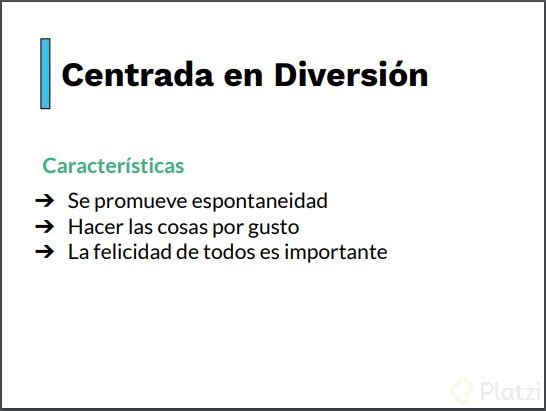 Centrada en Diversión

Características

➔ Se promueve espontaneidad
➔ Hacer las cosas por gusto
➔ La felicidad de todos es importante

Platzi